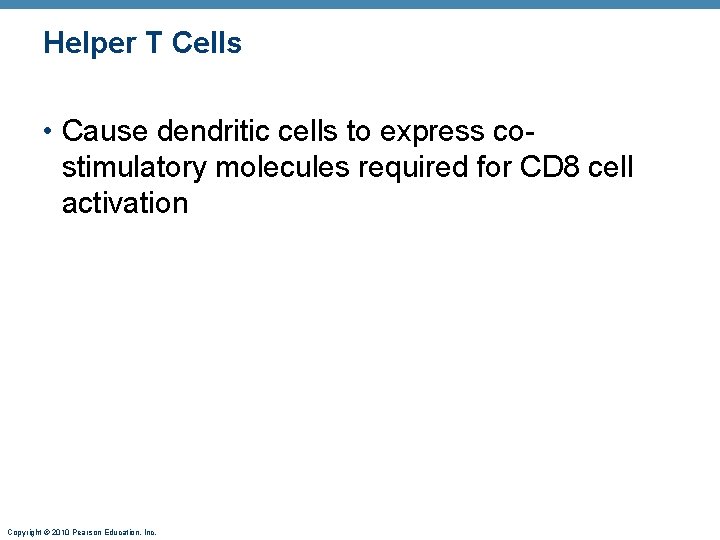 Helper T Cells

• Cause dendritic cells to express co-stimulatory molecules required for CD8 cell activation

Copyright © 2010 Pearson Education, Inc.